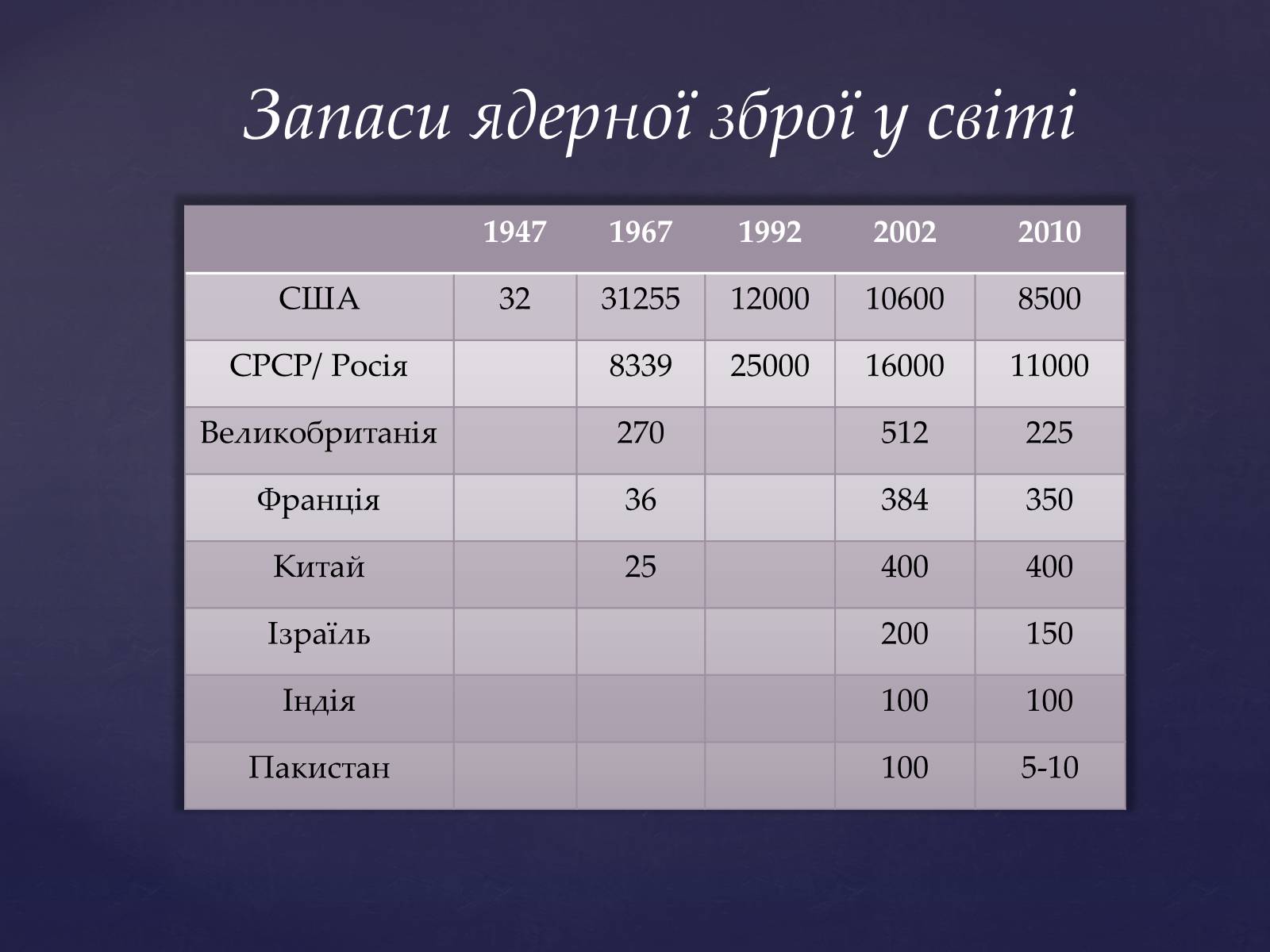 Запаси ядерної зброї у світі

| | 1947 | 1967 | 1992 | 2002 | 2010 |
|---|---|---|---|---|---|
| США | 32 | 31255 | 12000 | 10600 | 8500 |
| СРСР/ Росія | | 8339 | 25000 | 16000 | 11000 |
| Великобританія | | 270 | | 512 | 225 |
| Франція | | 36 | | 384 | 350 |
| Китай | | 25 | | 400 | 400 |
| Ізраїль | | | | 200 | 150 |
| Індія | | | | 100 | 100 |
| Пакистан | | | | 100 | 5-10 |